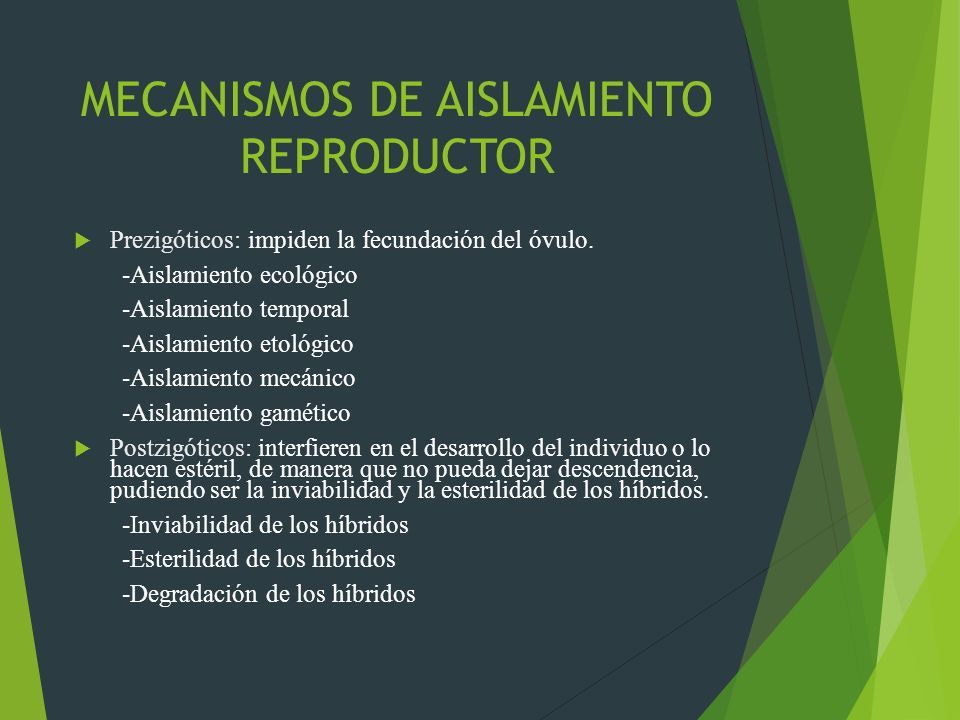 MECANISMOS DE AISLAMIENTO REPRODUCTOR

Prezigóticos: impiden la fecundación del óvulo.

-Aislamiento ecológico

-Aislamiento temporal

-Aislamiento etológico

-Aislamiento mecánico

-Aislamiento gamético

Postzigóticos: interfieren en el desarrollo del individuo o lo hacen estéril, de manera que no pueda dejar descendencia, pudiendo ser la inviabilidad y la esterilidad de los híbridos.

-Inviabilidad de los híbridos

-Esterilidad de los híbridos

-Degradación de los híbridos